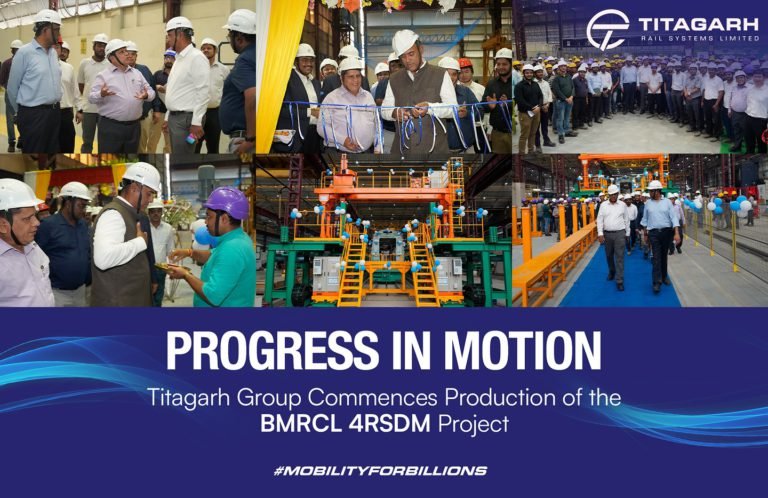 TITAGARH
RAIL SYSTEMS LIMITED

PROGRESS IN MOTION

Titagarh Group Commences Production of the BMRCL 4RSDM Project

#MOBILITYFORBILLIONS